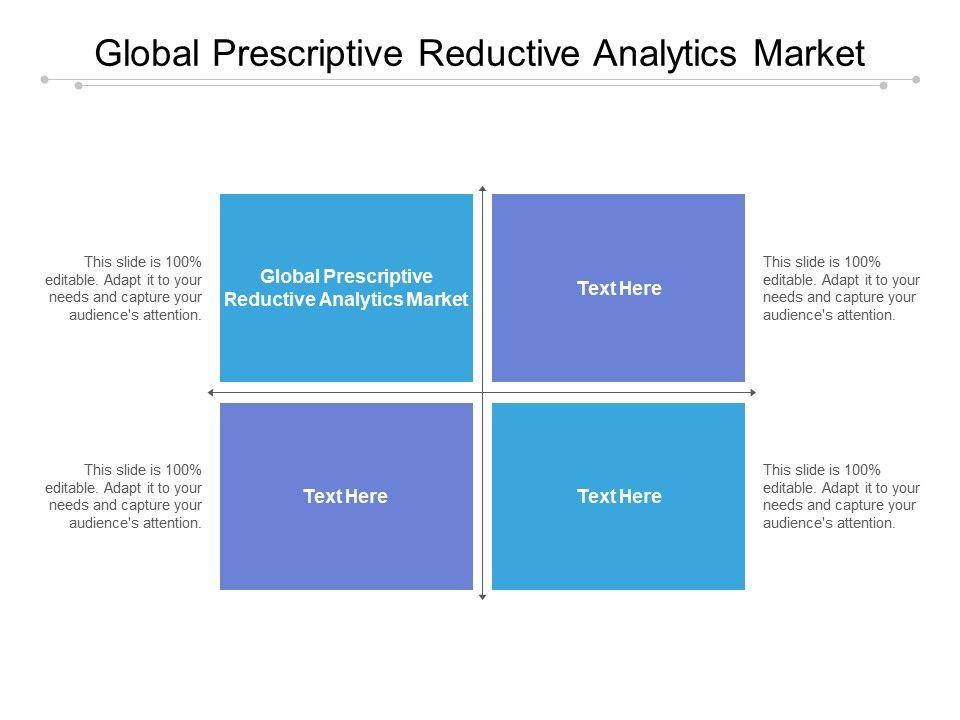 Global Prescriptive Reductive Analytics Market

This slide is 100% editable. Adapt it to your needs and capture your audience's attention.

Global Prescriptive Reductive Analytics Market

Text Here

This slide is 100% editable. Adapt it to your needs and capture your audience's attention.

This slide is 100% editable. Adapt it to your needs and capture your audience's attention.

Text Here

Text Here

This slide is 100% editable. Adapt it to your needs and capture your audience's attention.